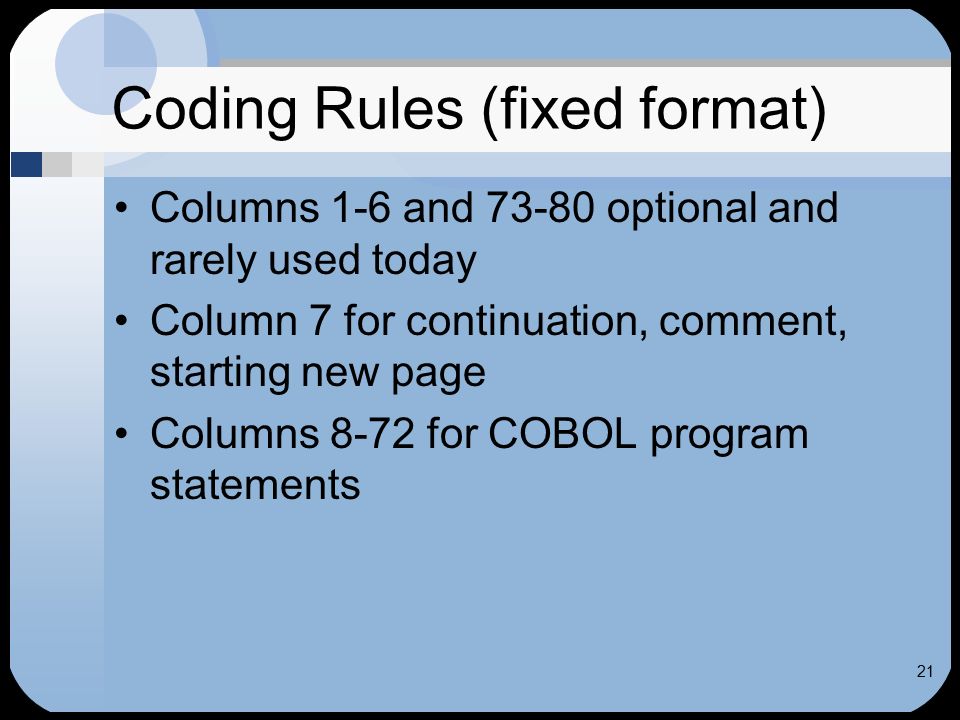 Coding Rules (fixed format)

• Columns 1-6 and 73-80 optional and rarely used today

• Column 7 for continuation, comment, starting new page

• Columns 8-72 for COBOL program statements

21